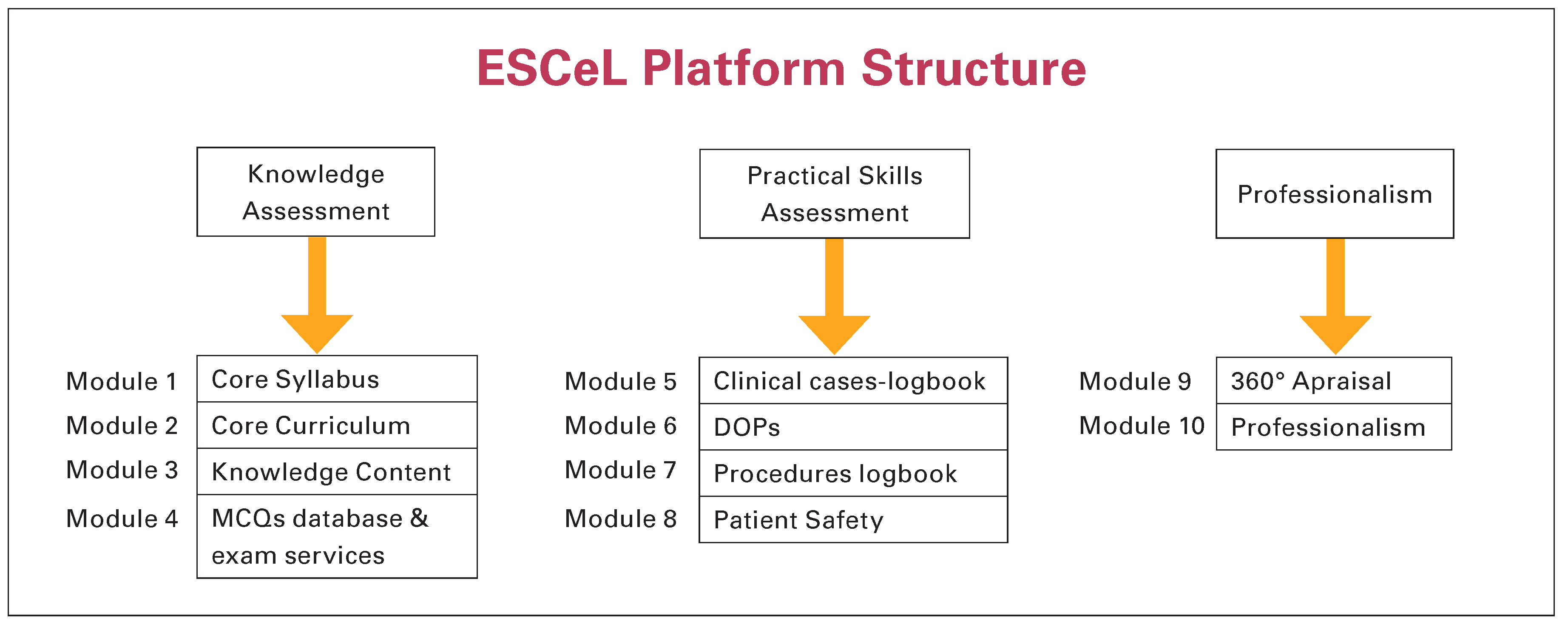 ESCeL Platform Structure

Knowledge Assessment

Module 1 Core Syllabus
Module 2 Core Curriculum
Module 3 Knowledge Content
Module 4 MCQs database & exam services

Practical Skills Assessment

Module 5 Clinical cases-logbook
Module 6 DOPs
Module 7 Procedures logbook
Module 8 Patient Safety

Professionalism

Module 9 360° Apraisal
Module 10 Professionalism